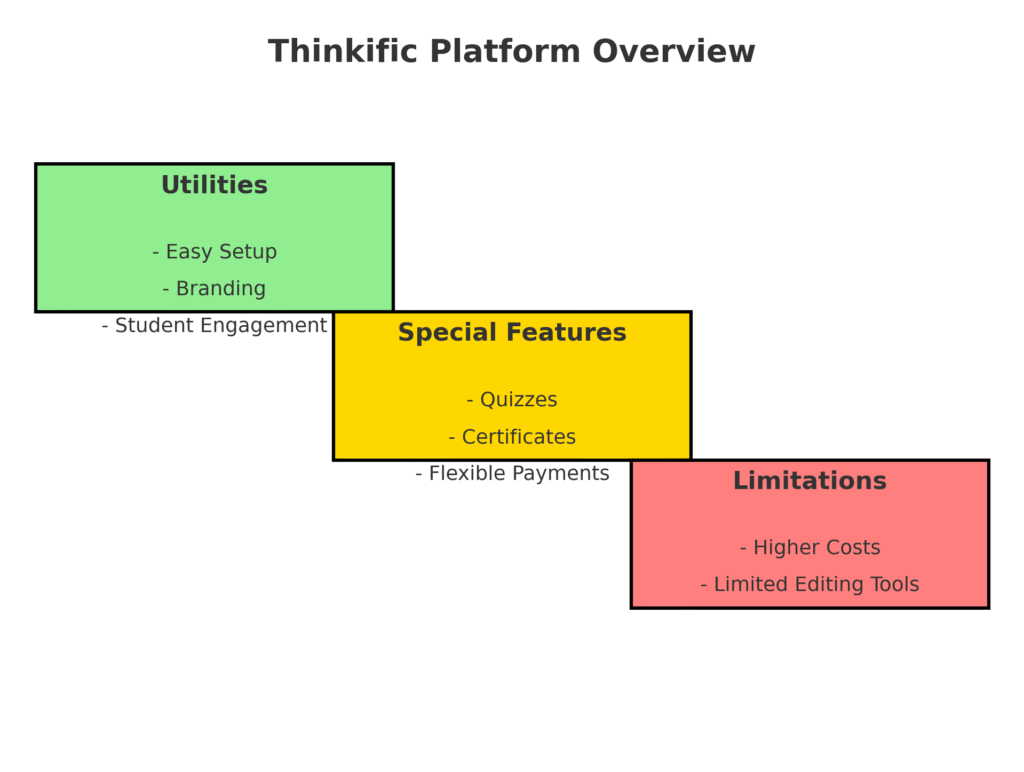 Thinkific Platform Overview

Utilities

- Easy Setup
- Branding
- Student Engagement

Special Features

- Quizzes
- Certificates
- Flexible Payments

Limitations

- Higher Costs
- Limited Editing Tools